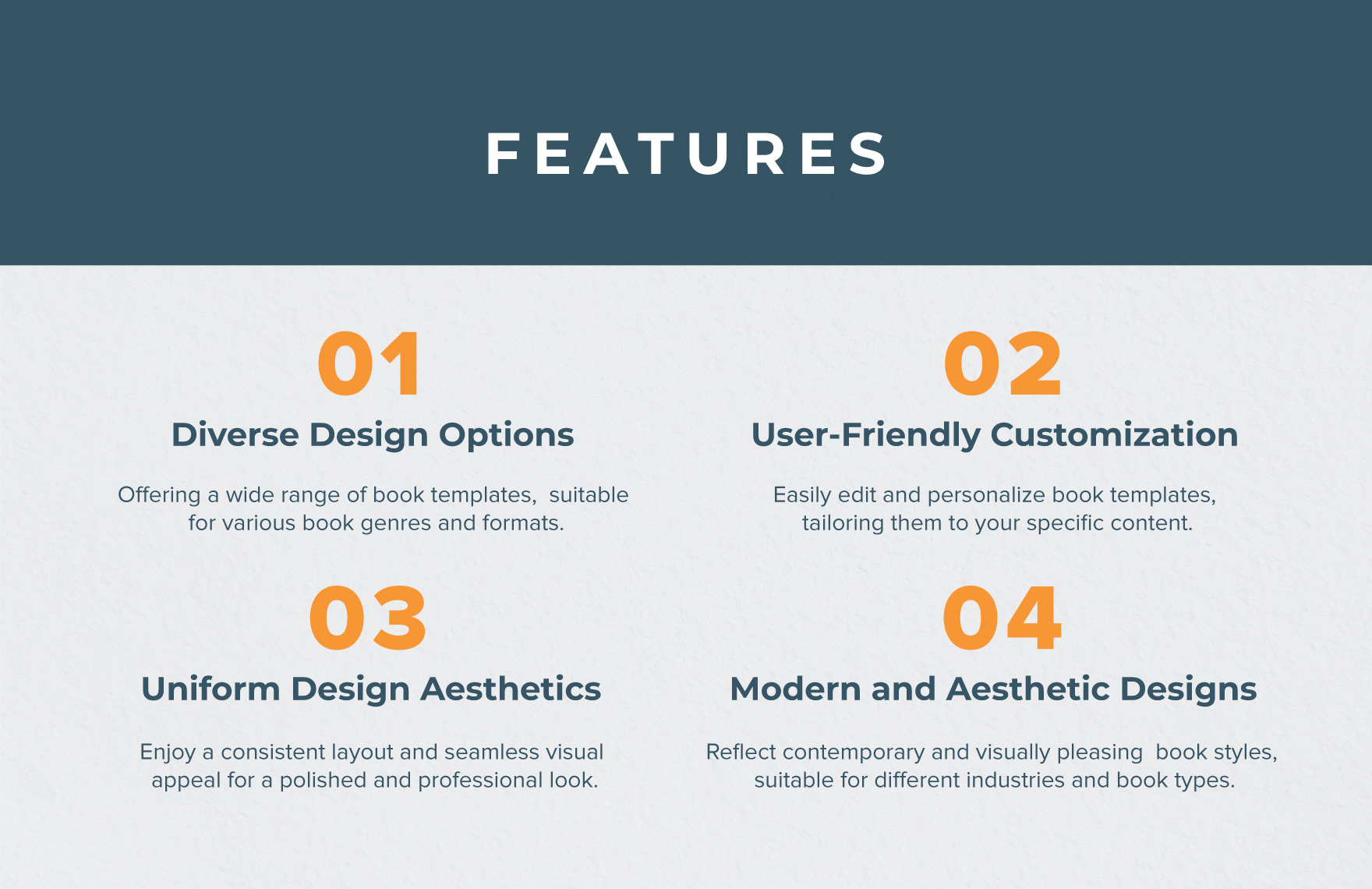 FEATURES

01

Diverse Design Options

Offering a wide range of book templates, suitable for various book genres and formats.

02

User-Friendly Customization

Easily edit and personalize book templates, tailoring them to your specific content.

03

Uniform Design Aesthetics

Enjoy a consistent layout and seamless visual appeal for a polished and professional look.

04

Modern and Aesthetic Designs

Reflect contemporary and visually pleasing book styles, suitable for different industries and book types.